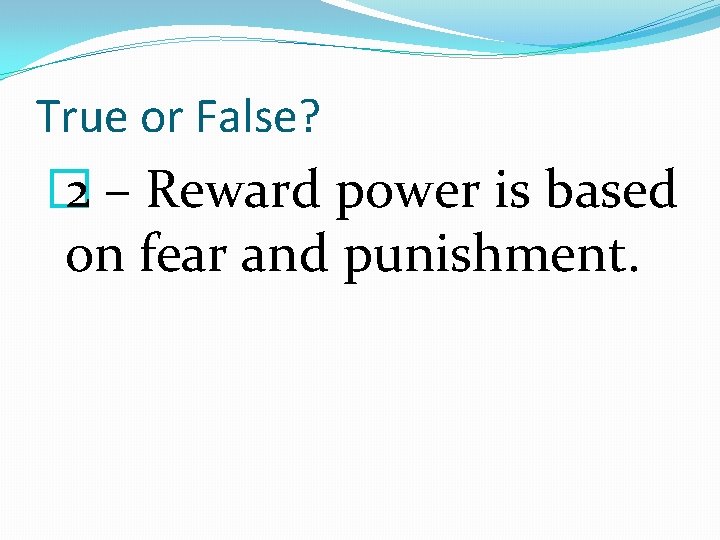 True or False?

2 – Reward power is based on fear and punishment.